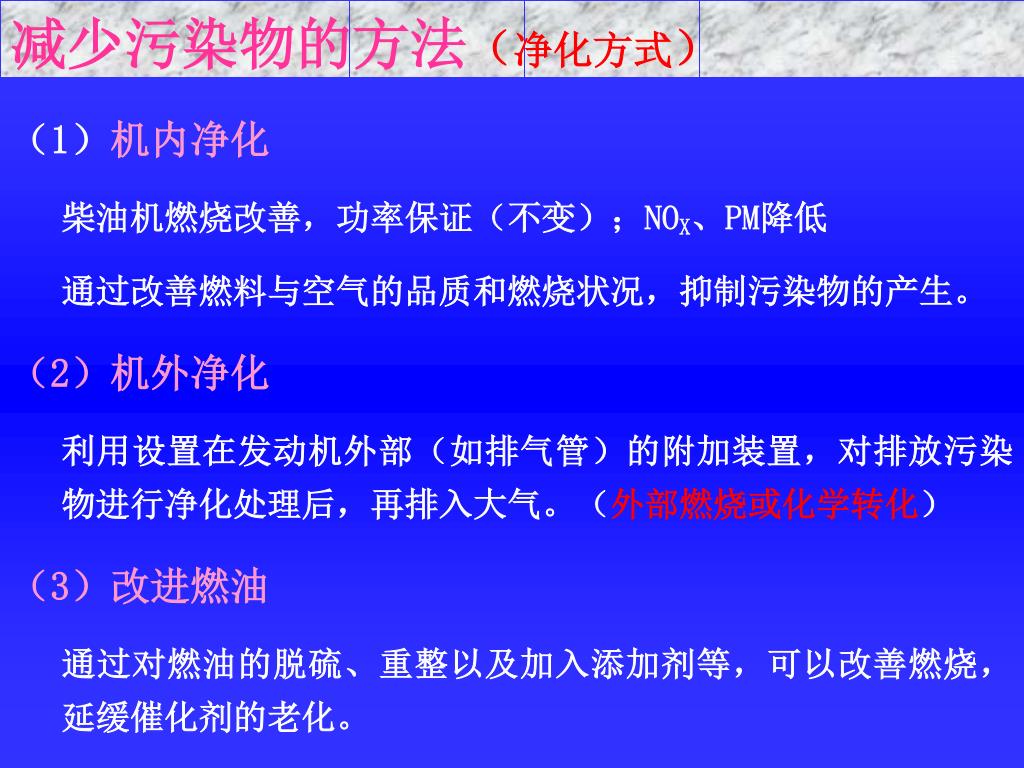 减少污染物的方法（净化方式）

（1）机内净化

柴油机燃烧改善，功率保证（不变）；$NO_X$、PM降低

通过改善燃料与空气的品质和燃烧状况，抑制污染物的产生。

（2）机外净化

利用设置在发动机外部（如排气管）的附加装置，对排放污染物进行净化处理后，再排入大气。（外部燃烧或化学转化）

（3）改进燃油

通过对燃油的脱硫、重整以及加入添加剂等，可以改善燃烧，延缓催化剂的老化。